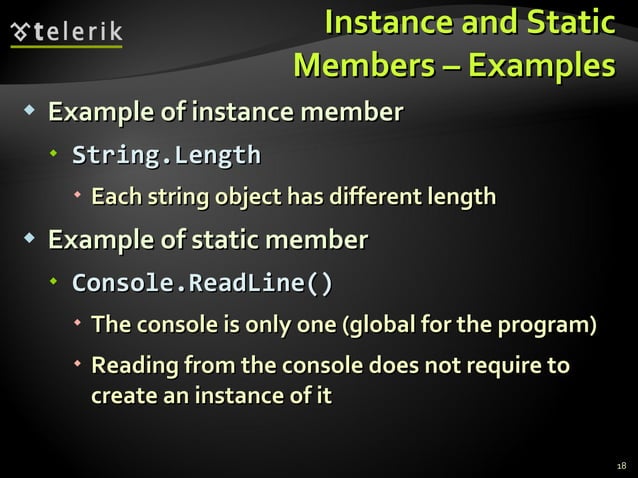 telerik

Instance and Static Members – Examples

Example of instance member

String.Length

Each string object has different length

Example of static member

Console.ReadLine()

The console is only one (global for the program)

Reading from the console does not require to create an instance of it

18